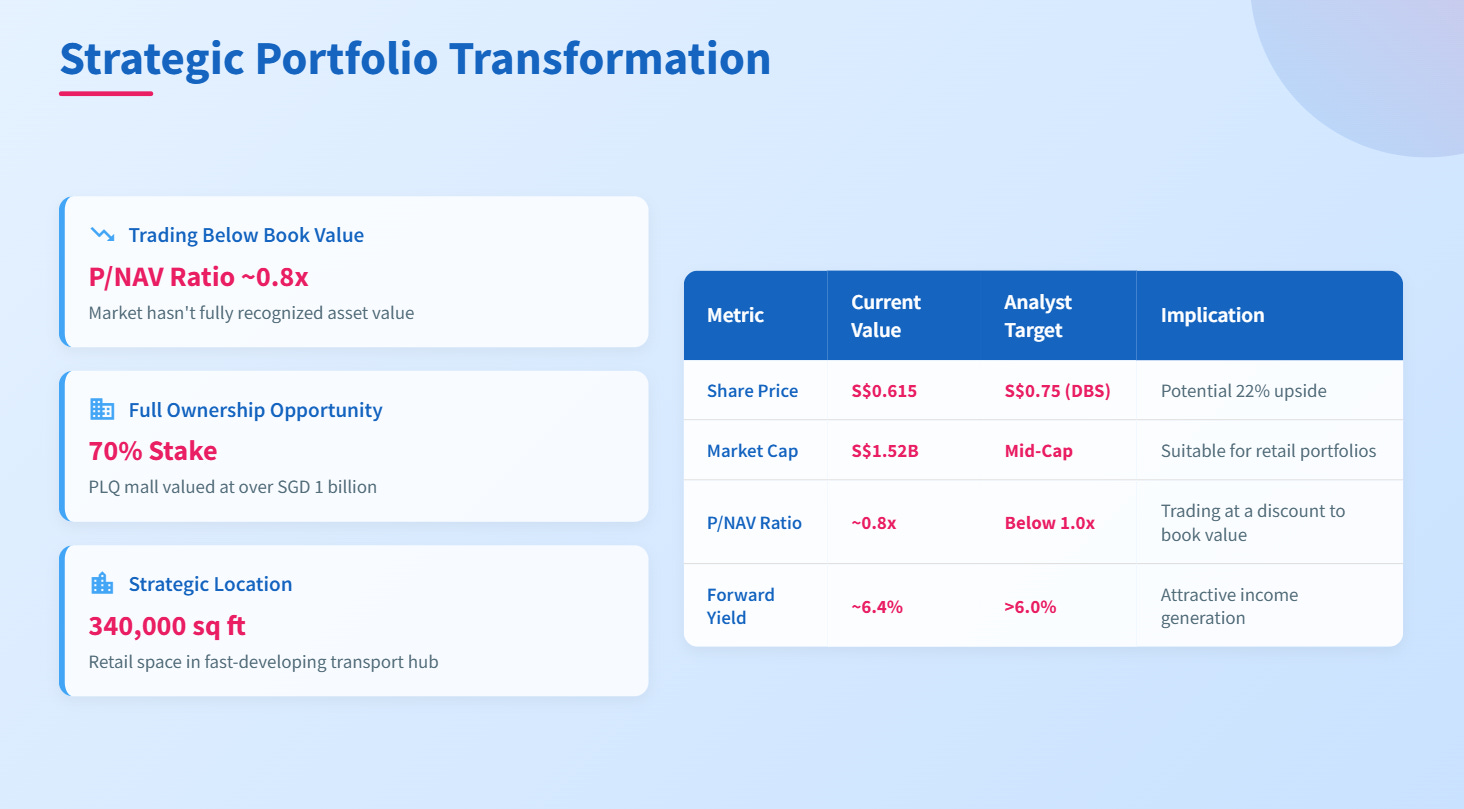 Strategic Portfolio Transformation

Trading Below Book Value
P/NAV Ratio ~0.8x
Market hasn't fully recognized asset value

Full Ownership Opportunity
70% Stake
PLQ mall valued at over SGD 1 billion

Strategic Location
340,000 sq ft
Retail space in fast-developing transport hub

| Metric | Current Value | Analyst Target | Implication |
|---|---|---|---|
| Share Price | S$0.615 | S$0.75 (DBS) | Potential 22% upside |
| Market Cap | S$1.52B | Mid-Cap | Suitable for retail portfolios |
| P/NAV Ratio | ~0.8x | Below 1.0x | Trading at a discount to book value |
| Forward Yield | ~6.4% | >6.0% | Attractive income generation |